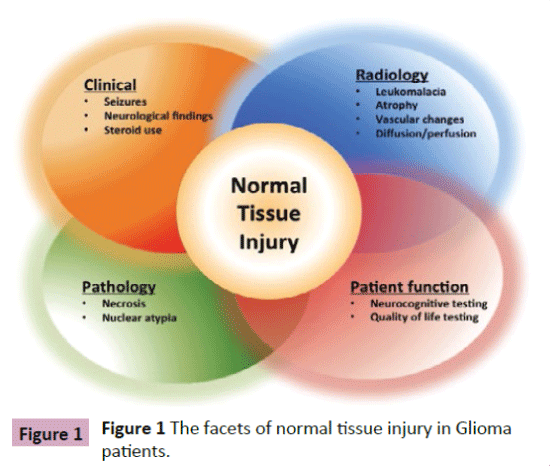 Clinical
• Seizures
• Neurological findings
• Steroid use

Radiology
• Leukomalacia
• Atrophy
• Vascular changes
• Diffusion/perfusion

Normal Tissue Injury

Pathology
• Necrosis
• Nuclear atypia

Patient function
• Neurocognitive testing
• Quality of life testing

Figure 1

Figure 1 The facets of normal tissue injury in Glioma patients.